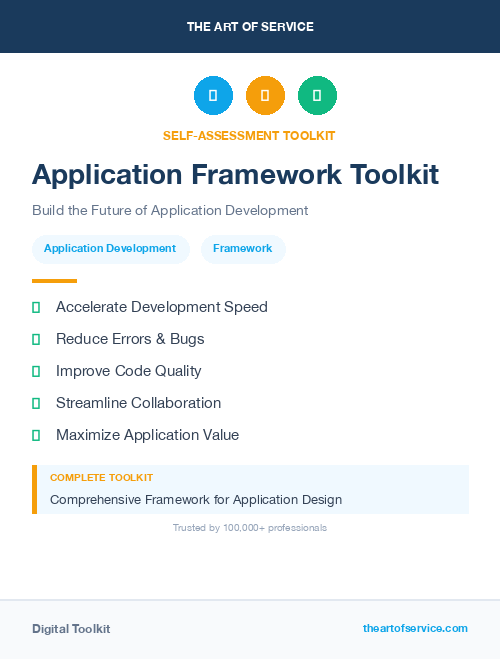 THE ART OF SERVICE

SELF-ASSESSMENT TOOLKIT

Application Framework Toolkit

Build the Future of Application Development

Application Development

Framework

Accelerate Development Speed

Reduce Errors & Bugs

Improve Code Quality

Streamline Collaboration

Maximize Application Value

COMPLETE TOOLKIT

Comprehensive Framework for Application Design

Trusted by 100,000+ professionals

Digital Toolkit

theartofservice.com